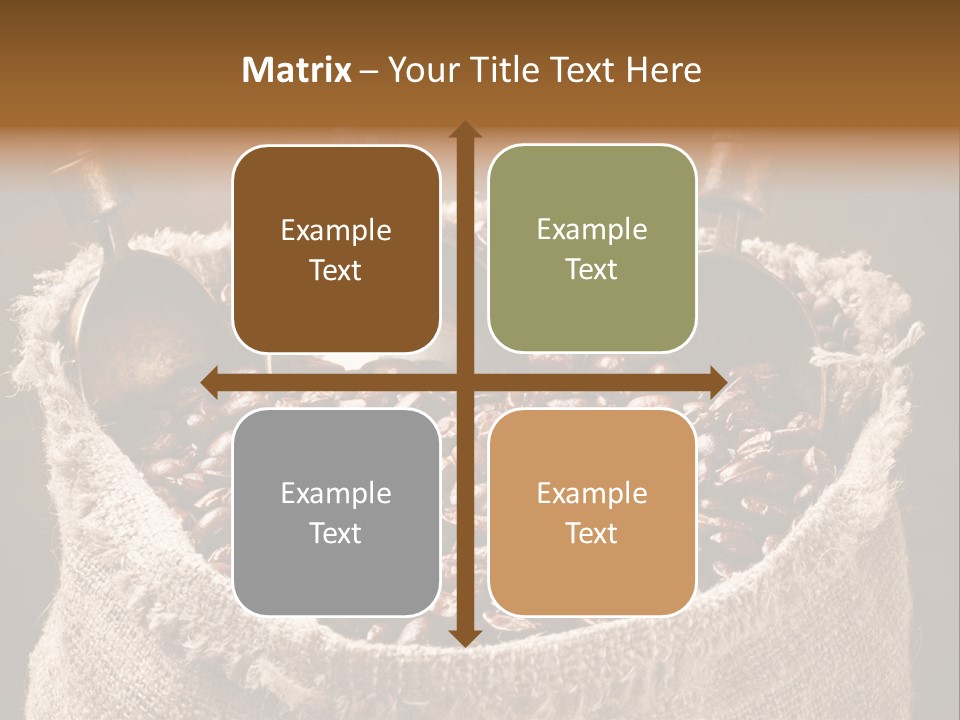 Matrix – Your Title Text Here

Example Text

Example Text

Example Text

Example Text